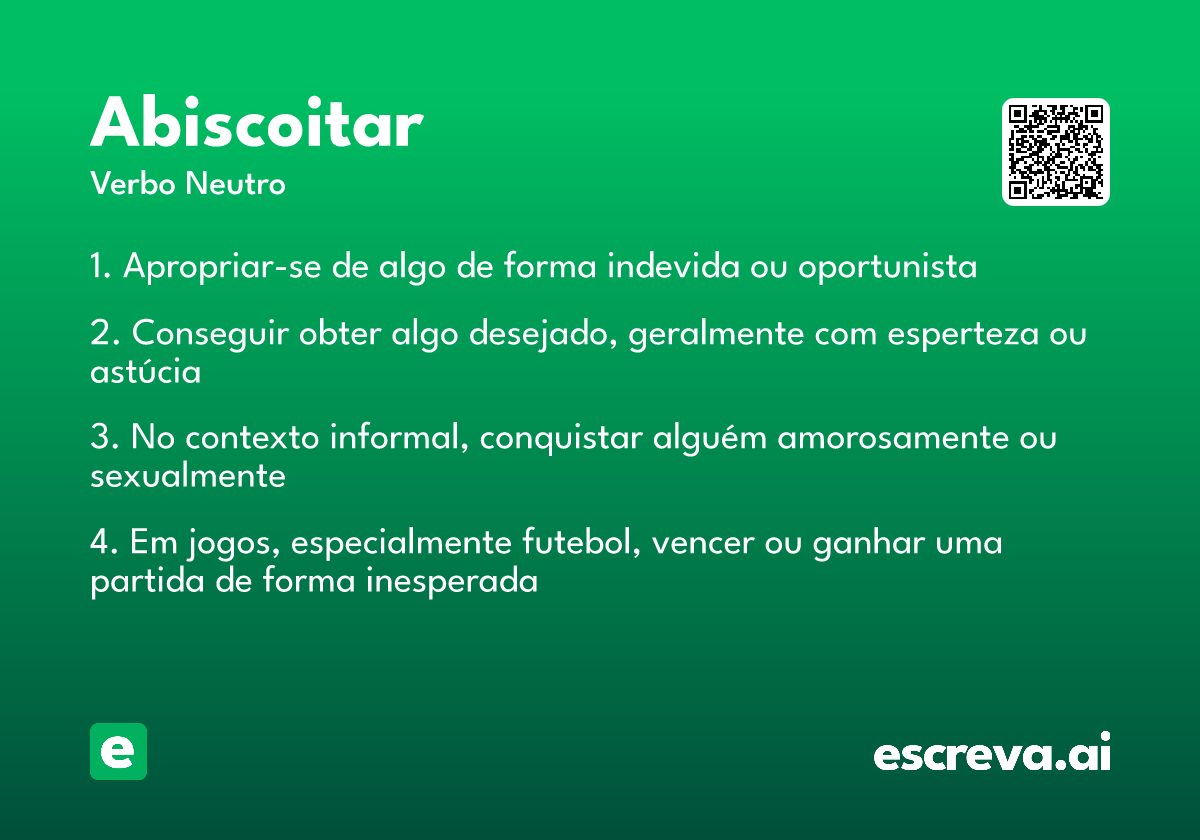 Abiscoitar
Verbo Neutro

1. Apropriar-se de algo de forma indevida ou oportunista

2. Conseguir obter algo desejado, geralmente com esperteza ou astúcia

3. No contexto informal, conquistar alguém amorosamente ou sexualmente

4. Em jogos, especialmente futebol, vencer ou ganhar uma partida de forma inesperada

e

escreva.ai